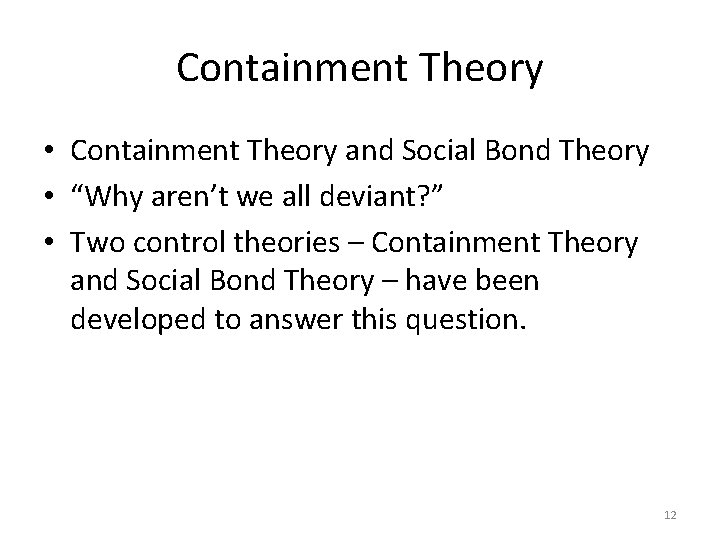 Containment Theory

• Containment Theory and Social Bond Theory
• “Why aren’t we all deviant?”
• Two control theories – Containment Theory and Social Bond Theory – have been developed to answer this question.

12